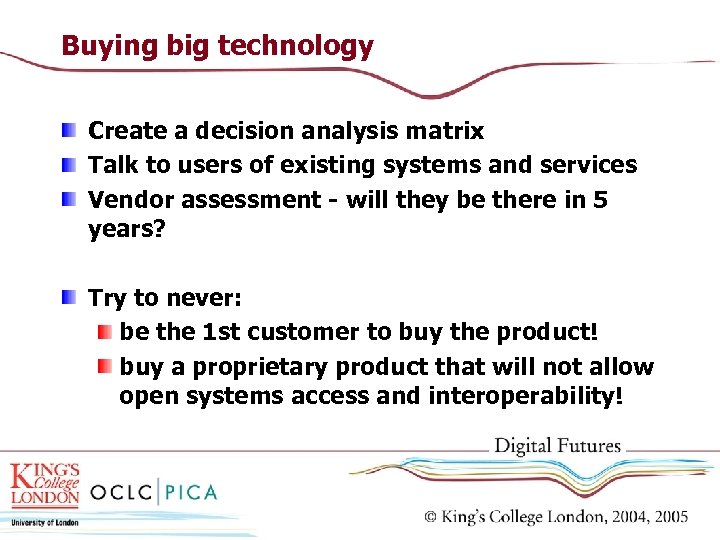 Buying big technology

Create a decision analysis matrix

Talk to users of existing systems and services

Vendor assessment - will they be there in 5 years?

Try to never:

be the 1st customer to buy the product!

buy a proprietary product that will not allow open systems access and interoperability!

Digital Futures

KING'S College LONDON

University of London

OCLC | PICA

© King's College London, 2004, 2005